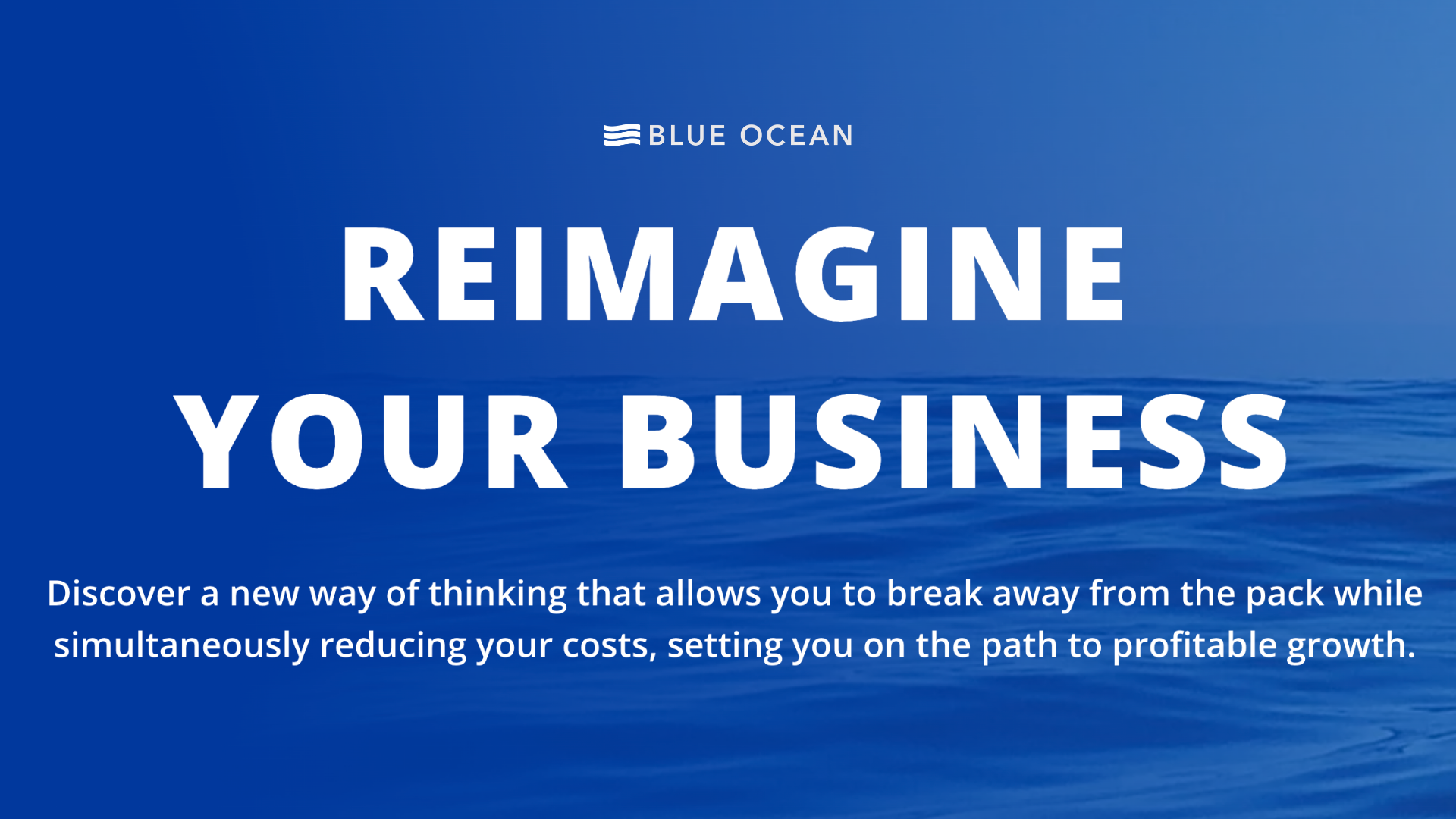 BLUE OCEAN

REIMAGINE YOUR BUSINESS

Discover a new way of thinking that allows you to break away from the pack while simultaneously reducing your costs, setting you on the path to profitable growth.